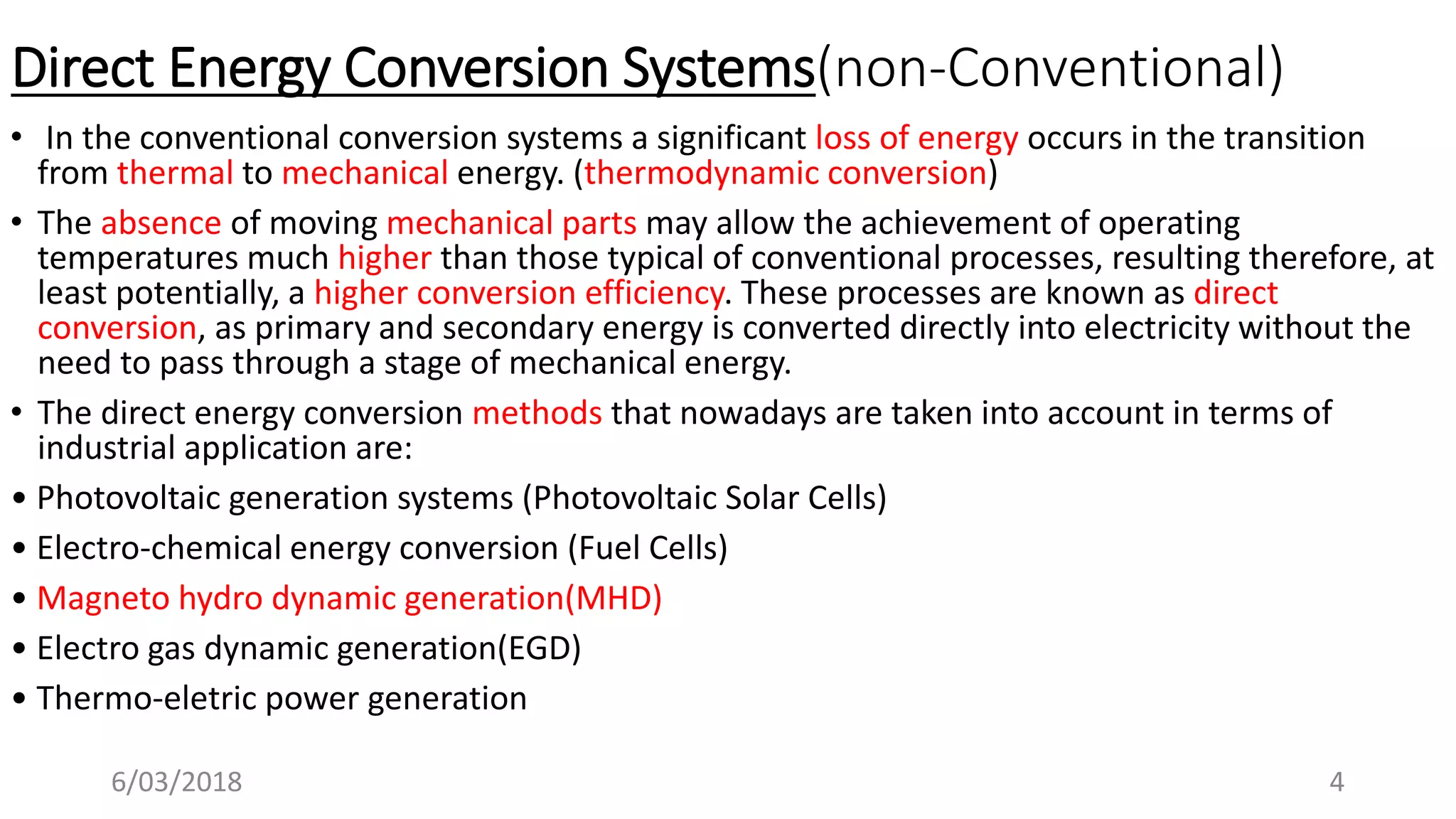 Direct Energy Conversion Systems(non-Conventional)

• In the conventional conversion systems a significant loss of energy occurs in the transition from thermal to mechanical energy. (thermodynamic conversion)

• The absence of moving mechanical parts may allow the achievement of operating temperatures much higher than those typical of conventional processes, resulting therefore, at least potentially, a higher conversion efficiency. These processes are known as direct conversion, as primary and secondary energy is converted directly into electricity without the need to pass through a stage of mechanical energy.

• The direct energy conversion methods that nowadays are taken into account in terms of industrial application are:

• Photovoltaic generation systems (Photovoltaic Solar Cells)

• Electro-chemical energy conversion (Fuel Cells)

• Magneto hydro dynamic generation(MHD)

• Electro gas dynamic generation(EGD)

• Thermo-eletric power generation

6/03/2018

4